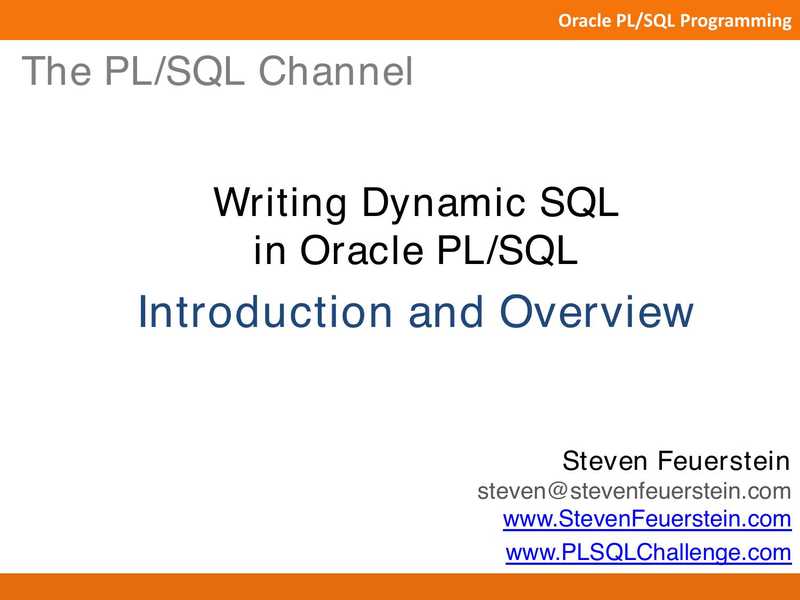 Oracle PL/SQL Programming

The PL/SQL Channel

Writing Dynamic SQL in Oracle PL/SQL

Introduction and Overview

Steven Feuerstein
steven@stevenfeuerstein.com
www.StevenFeuerstein.com
www.PLSQLChallenge.com